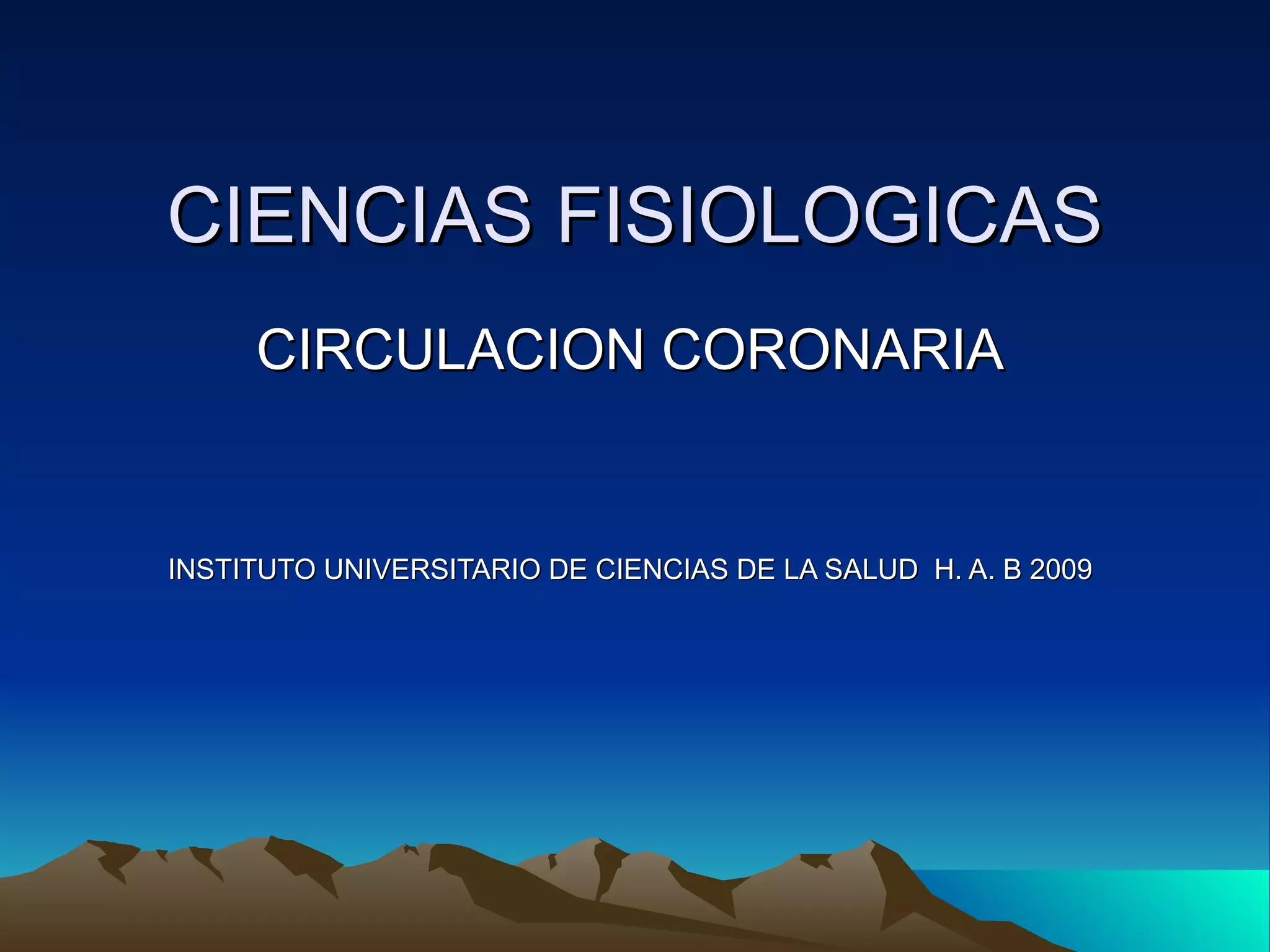 CIENCIAS FISIOLOGICAS

CIRCULACION CORONARIA

INSTITUTO UNIVERSITARIO DE CIENCIAS DE LA SALUD H. A. B 2009